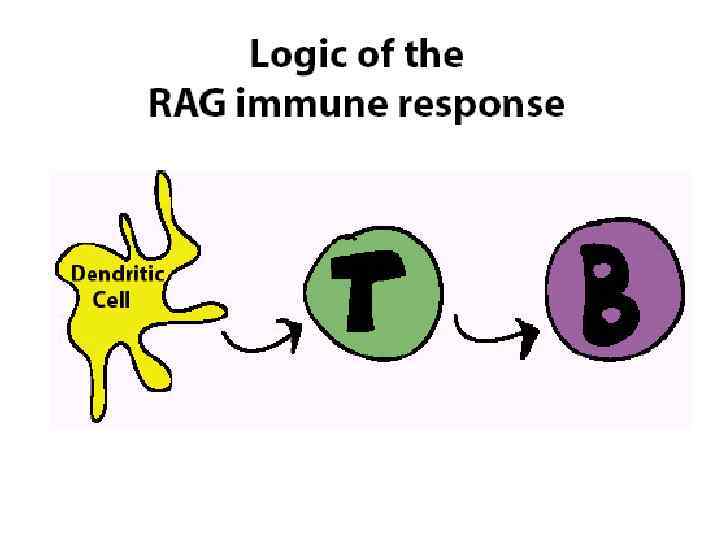 Logic of the
RAG immune response

Dendritic Cell

T

B